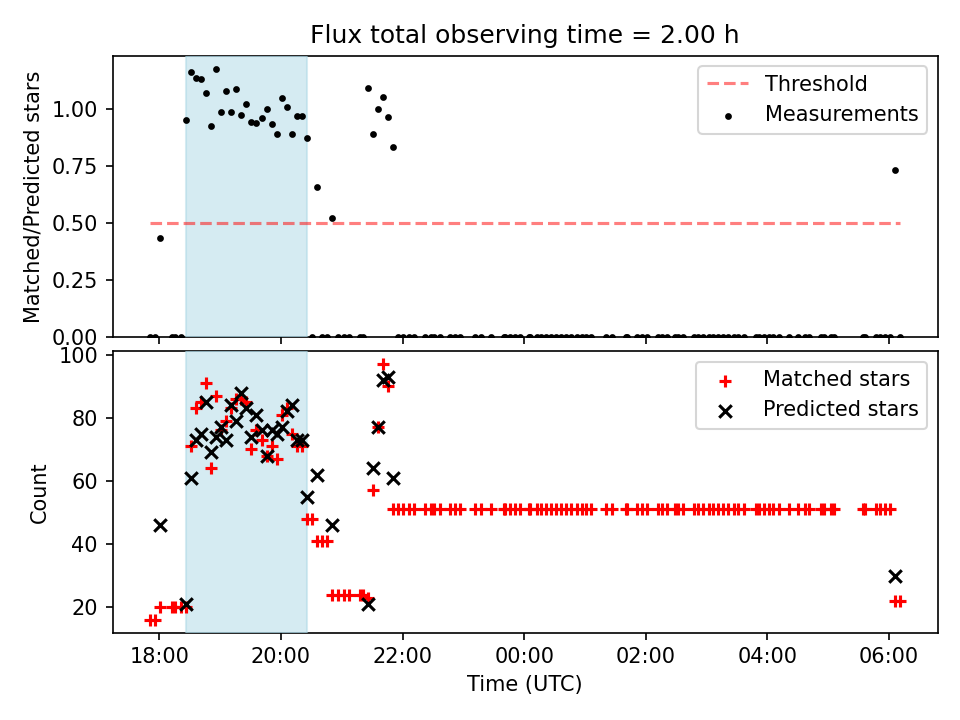 Flux total observing time = 2.00 h

Matched/Predicted stars

1.00
0.75
0.50
0.25
0.00

Threshold
Measurements

Count

100
80
60
40
20

Matched stars
Predicted stars

18:00
20:00
22:00
00:00
02:00
04:00
06:00

Time (UTC)